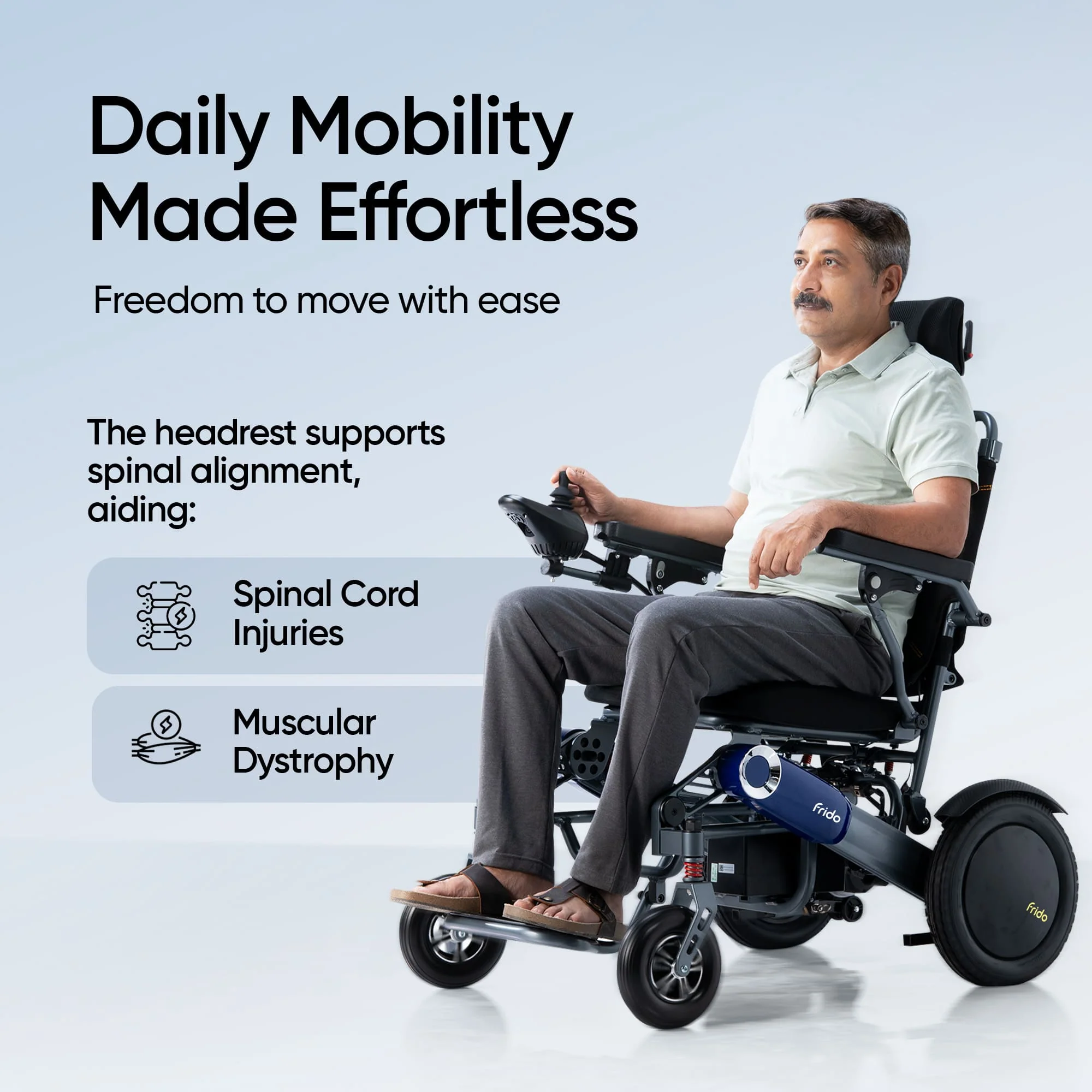 Daily Mobility Made Effortless

Freedom to move with ease

The headrest supports spinal alignment, aiding:

Spinal Cord Injuries

Muscular Dystrophy

frido

frido